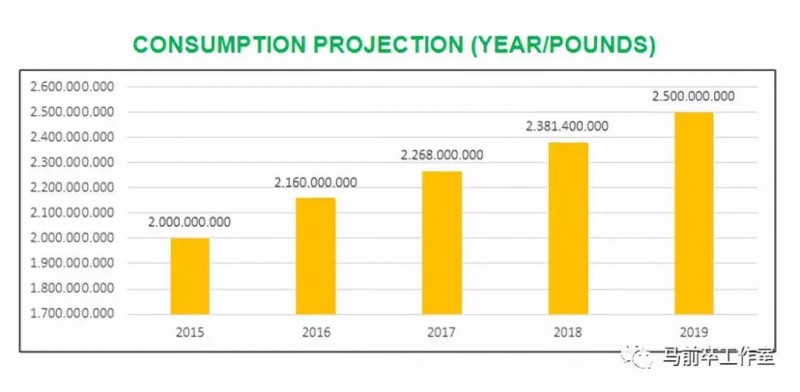 CONSUMPTION PROJECTION (YEAR/POUNDS)

2.600.000.000
2.500.000.000
2.400.000.000
2.300.000.000
2.200.000.000
2.100.000.000
2.000.000.000
1.900.000.000
1.800.000.000
1.700.000.000

2.000.000.000
2.160.000.000
2.268.000.000
2.381.400.000
2.500.000.000

2015
2016
2017
2018
2019

马前卒工作室